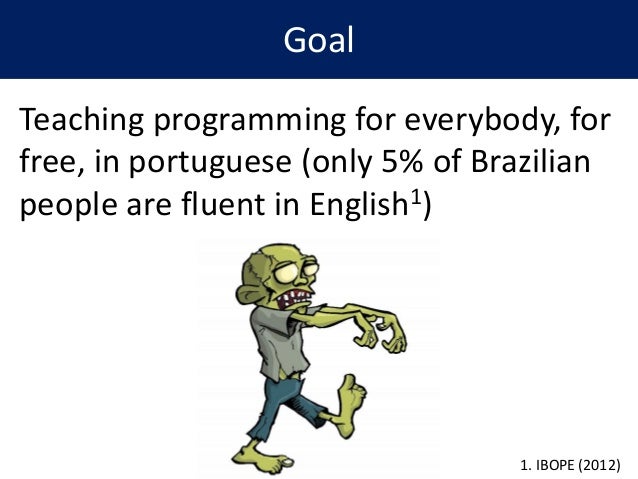 Goal

Teaching programming for everybody, for free, in portuguese (only 5% of Brazilian people are fluent in English$^1$)

1. IBOPE (2012)